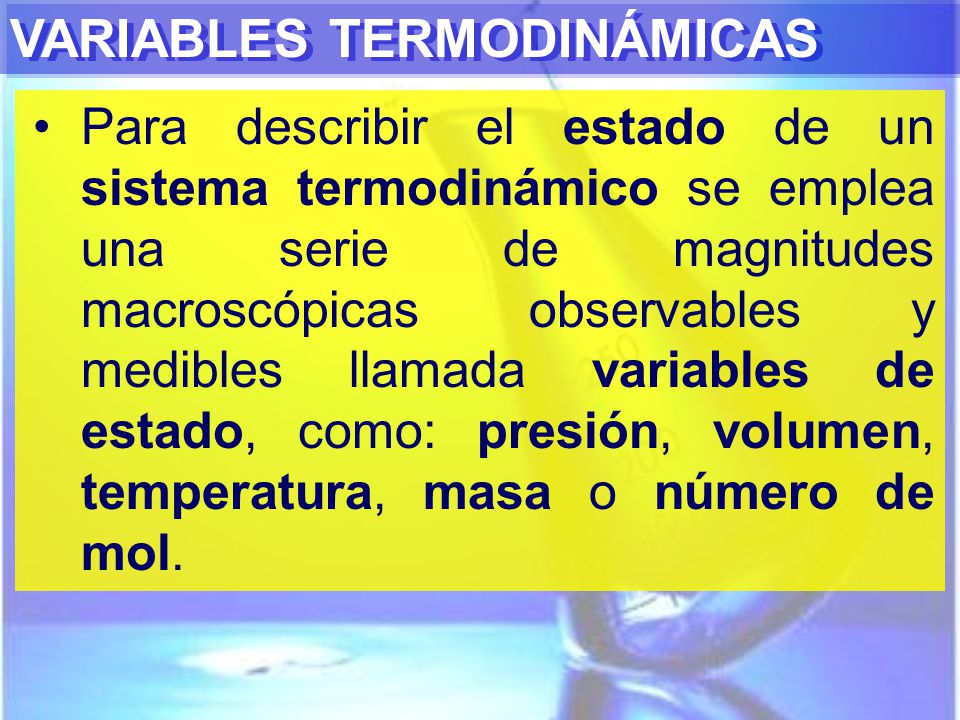 VARIABLES TERMODINÁMICAS

• Para describir el estado de un sistema termodinámico se emplea una serie de magnitudes macroscópicas observables y medibles llamada variables de estado, como: presión, volumen, temperatura, masa o número de mol.